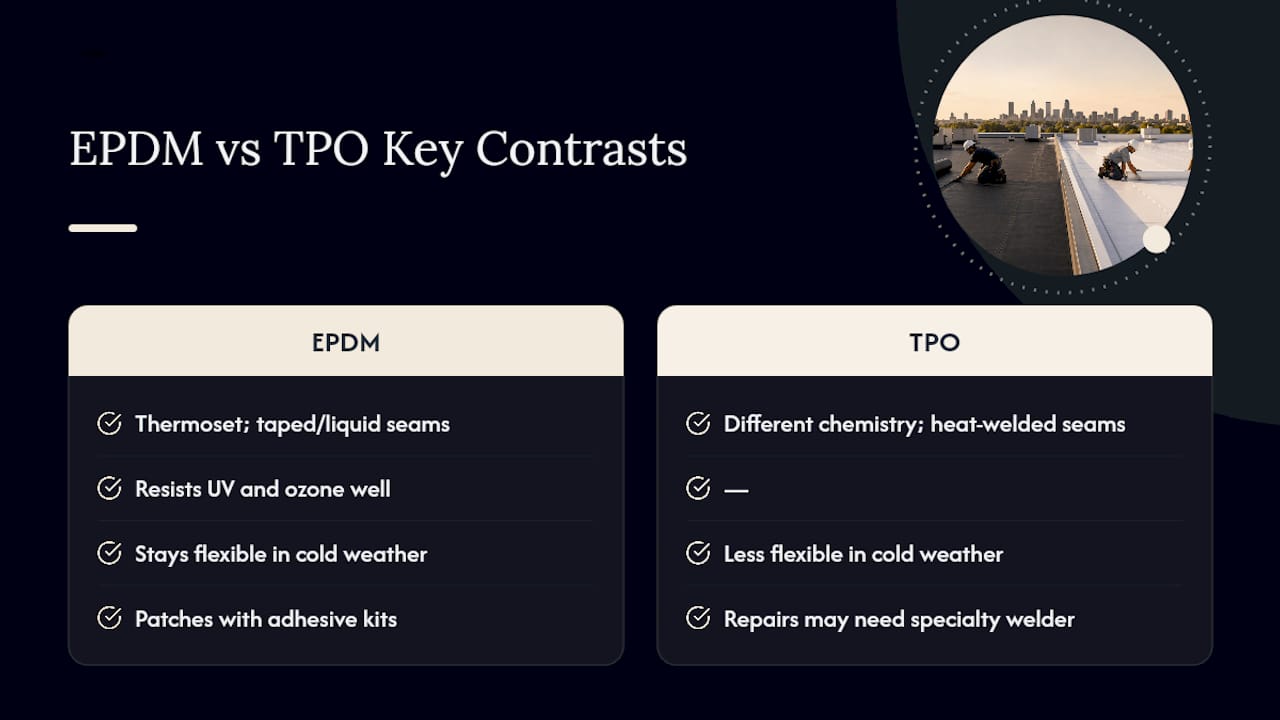 EPDM vs TPO Key Contrasts

EPDM

Thermoset; taped/liquid seams

Resists UV and ozone well

Stays flexible in cold weather

Patches with adhesive kits

TPO

Different chemistry; heat-welded seams

—

Less flexible in cold weather

Repairs may need specialty welder